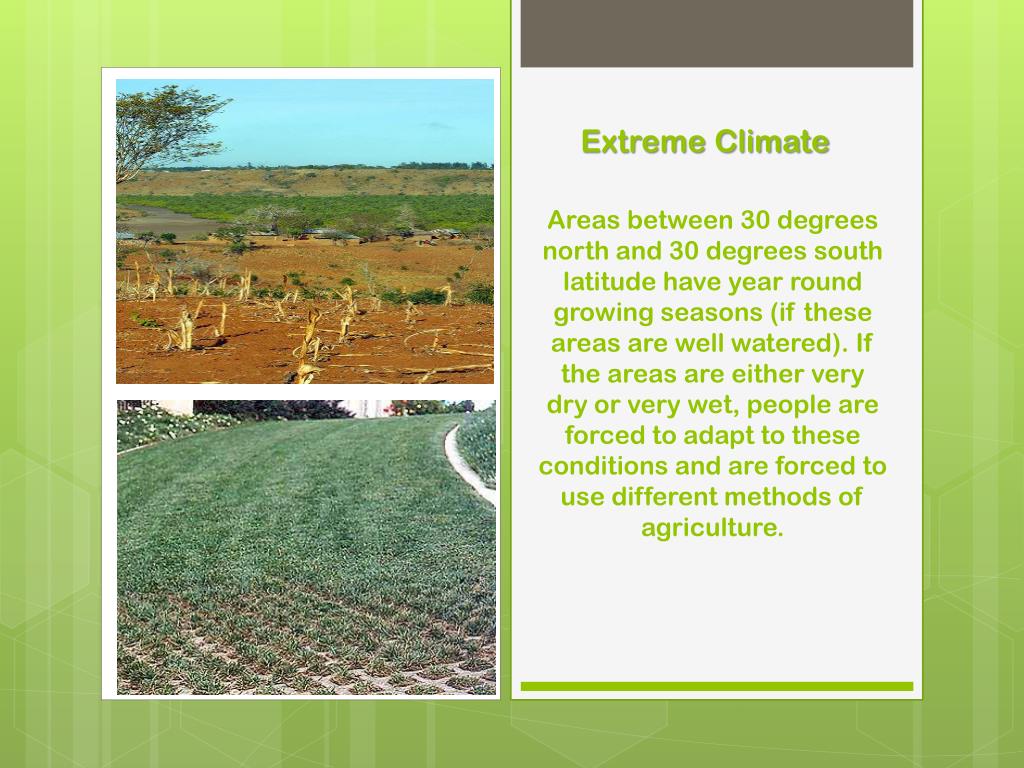 Extreme Climate

Areas between 30 degrees north and 30 degrees south latitude have year round growing seasons (if these areas are well watered). If the areas are either very dry or very wet, people are forced to adapt to these conditions and are forced to use different methods of agriculture.